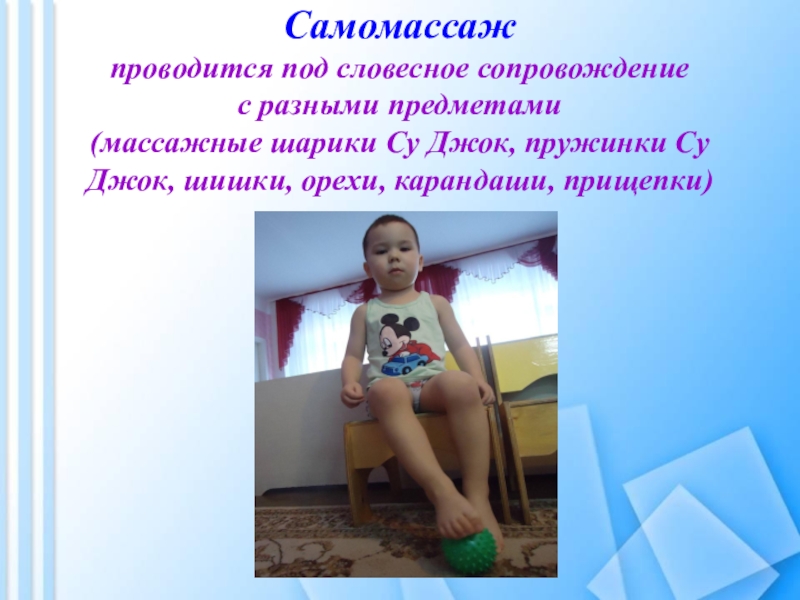 Самомассаж

проводится под словесное сопровождение с разными предметами (массажные шарики Су Джок, пружинки Су Джок, шишки, орехи, карандаши, прищепки)